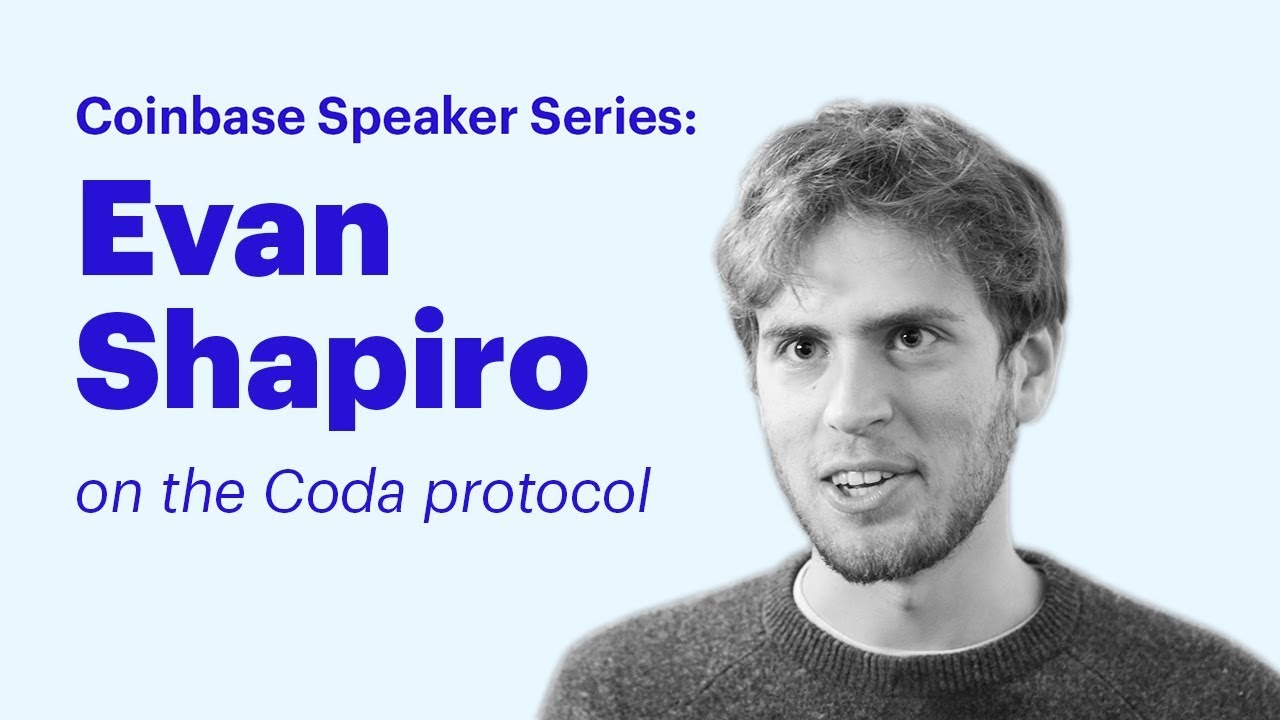 Coinbase Speaker Series:

Evan Shapiro

on the Coda protocol